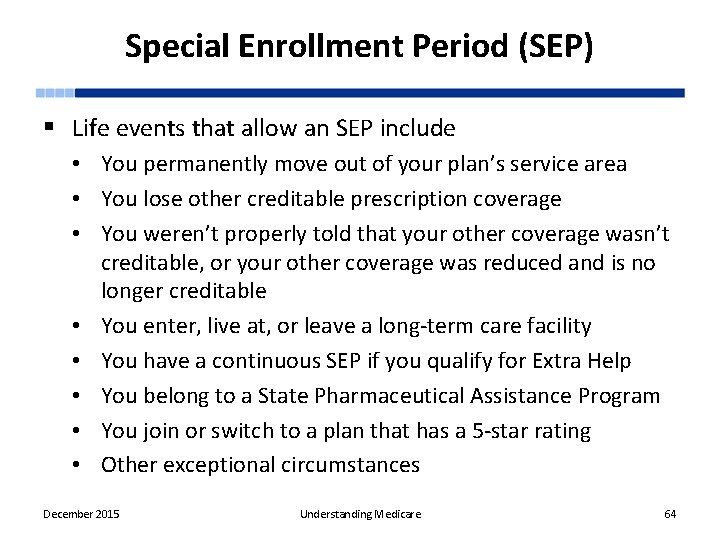 Special Enrollment Period (SEP)

▪ Life events that allow an SEP include
• You permanently move out of your plan's service area
• You lose other creditable prescription coverage
• You weren't properly told that your other coverage wasn't creditable, or your other coverage was reduced and is no longer creditable
• You enter, live at, or leave a long-term care facility
• You have a continuous SEP if you qualify for Extra Help
• You belong to a State Pharmaceutical Assistance Program
• You join or switch to a plan that has a 5-star rating
• Other exceptional circumstances

December 2015 Understanding Medicare 64